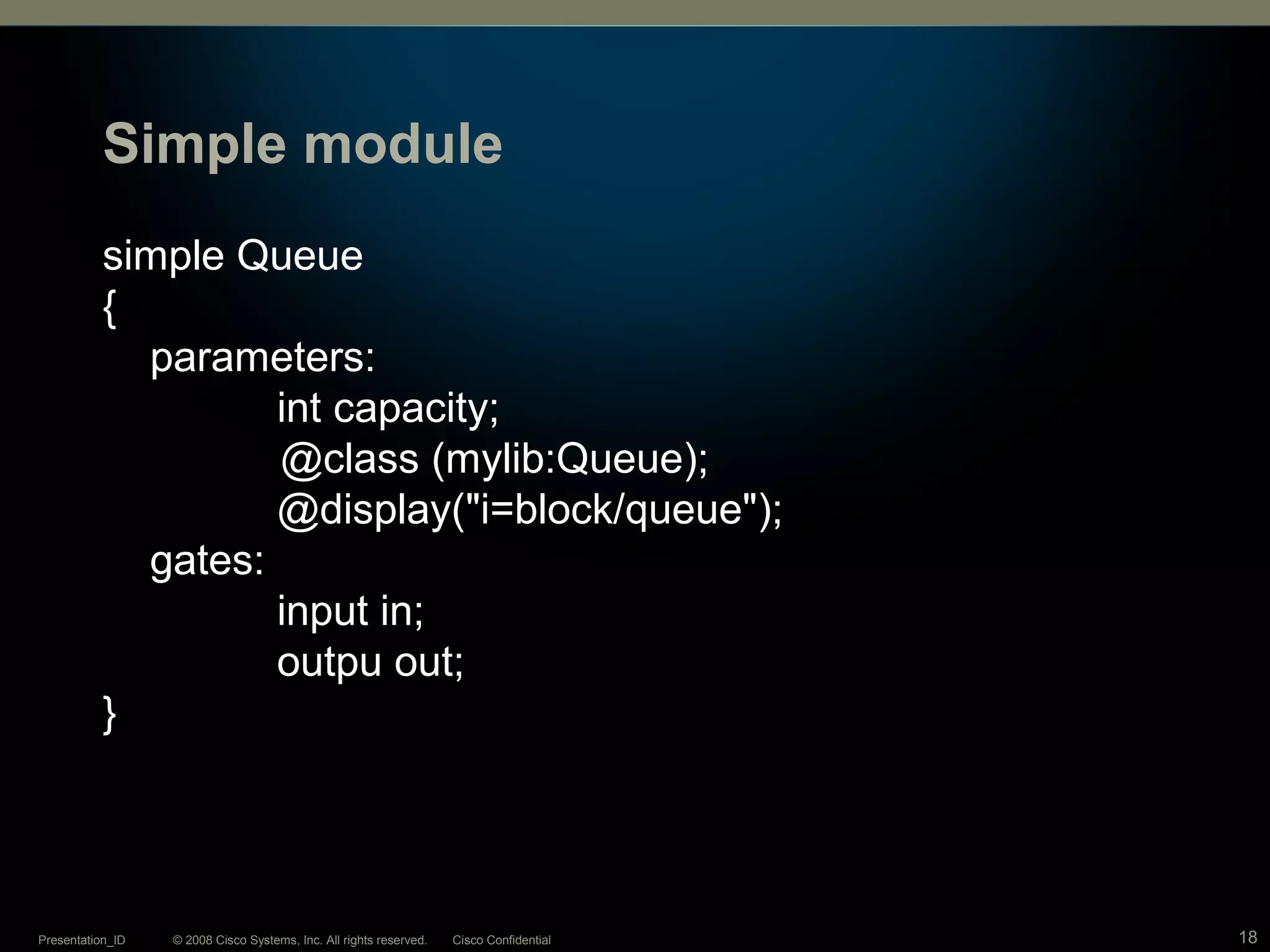 Simple module

simple Queue
{
parameters:
int capacity;
@class (mylib:Queue);
@display("i=block/queue");
gates:
input in;
outpu out;
}

Presentation_ID © 2008 Cisco Systems, Inc. All rights reserved. Cisco Confidential 18